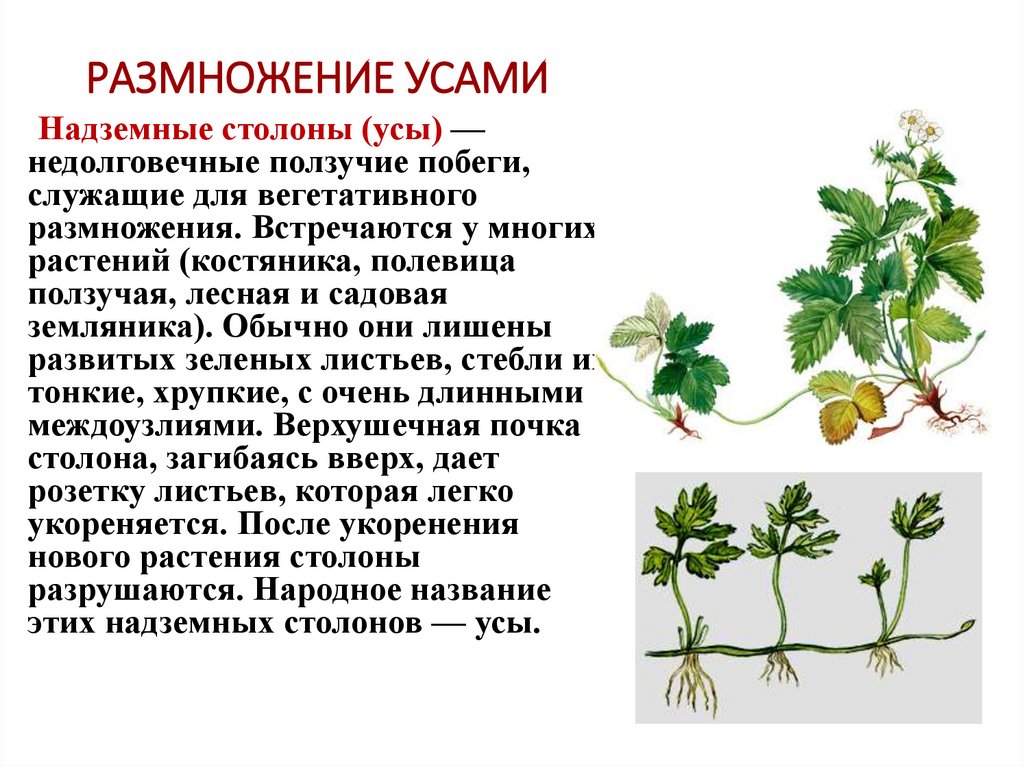 РАЗМНОЖЕНИЕ УСАМИ

Надземные столоны (усы) — недолговечные ползучие побеги, служащие для вегетативного размножения. Встречаются у многих растений (костяника, полевица ползучая, лесная и садовая земляника). Обычно они лишены развитых зеленых листьев, стебли их тонкие, хрупкие, с очень длинными междоузлиями. Верхушечная почка столона, загибаясь вверх, дает розетку листьев, которая легко укореняется. После укоренения нового растения столоны разрушаются. Народное название этих надземных столонов — усы.